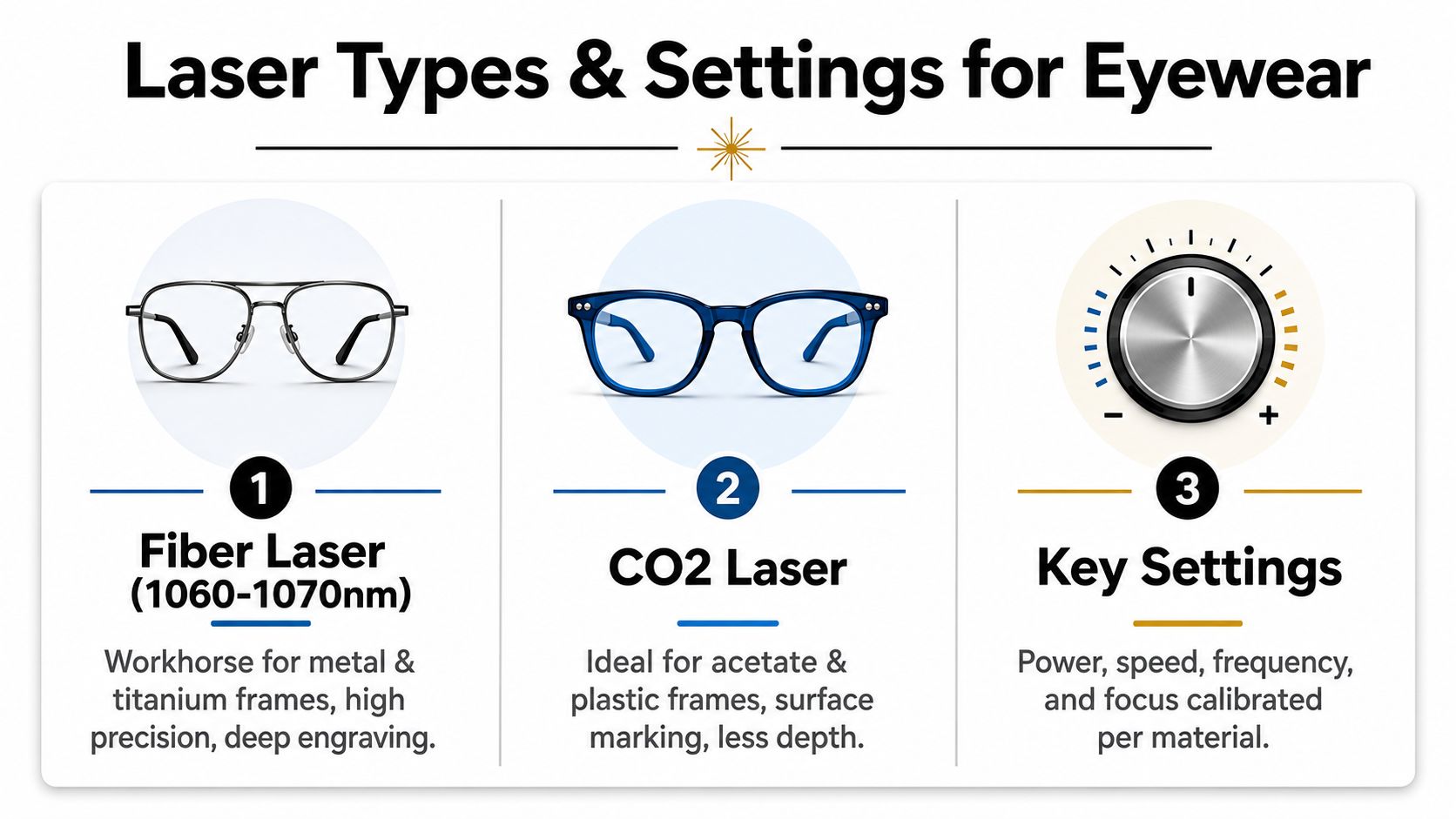 Laser Types & Settings for Eyewear

1

Fiber Laser (1060-1070nm)

Workhorse for metal & titanium frames, high precision, deep engraving.

2

CO2 Laser

Ideal for acetate & plastic frames, surface marking, less depth.

−
+

3

Key Settings

Power, speed, frequency, and focus calibrated per material.